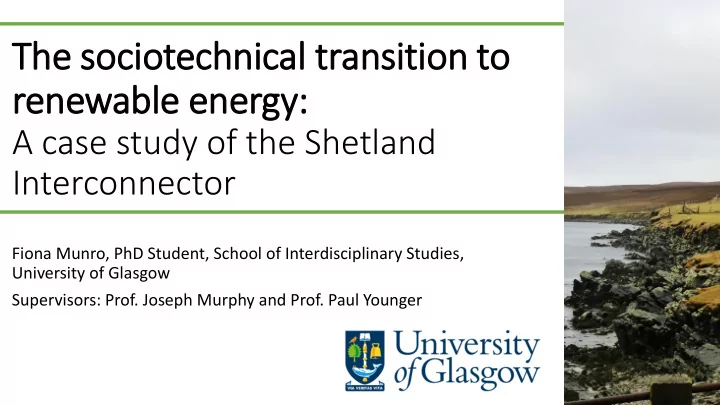 The sociotechnical transition to renewable energy:
A case study of the Shetland Interconnector

Fiona Munro, PhD Student, School of Interdisciplinary Studies, University of Glasgow

Supervisors: Prof. Joseph Murphy and Prof. Paul Younger

VIA VERITAS VITA

University of Glasgow